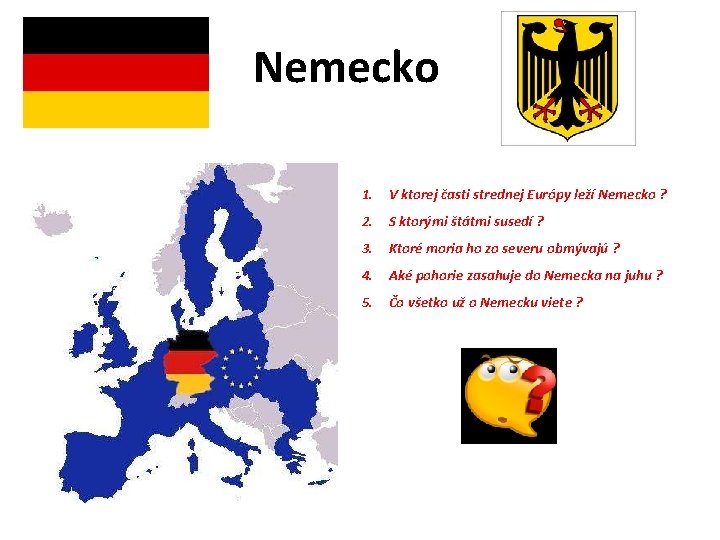 Nemecko

1. V ktorej časti strednej Európy leží Nemecko ?
2. S ktorými štátmi susedí ?
3. Ktoré moria ho zo severu obmývajú ?
4. Aké pohorie zasahuje do Nemecka na juhu ?
5. Čo všetko už o Nemecku viete ?